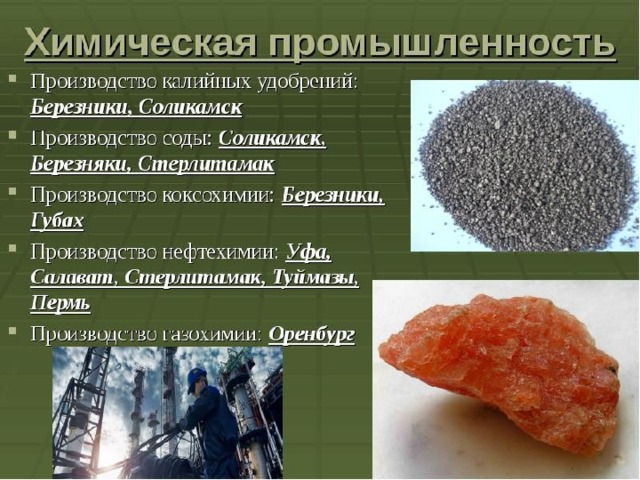 Химическая промышленность

Производство калийных удобрений: Березники, Соликамск

Производство соды: Соликамск, Березняки, Стерлитамак

Производство коксохимии: Березники, Губах

Производство нефтехимии: Уфа, Салават, Стерлитамак, Туймазы, Пермь

Производство газохимии: Оренбург